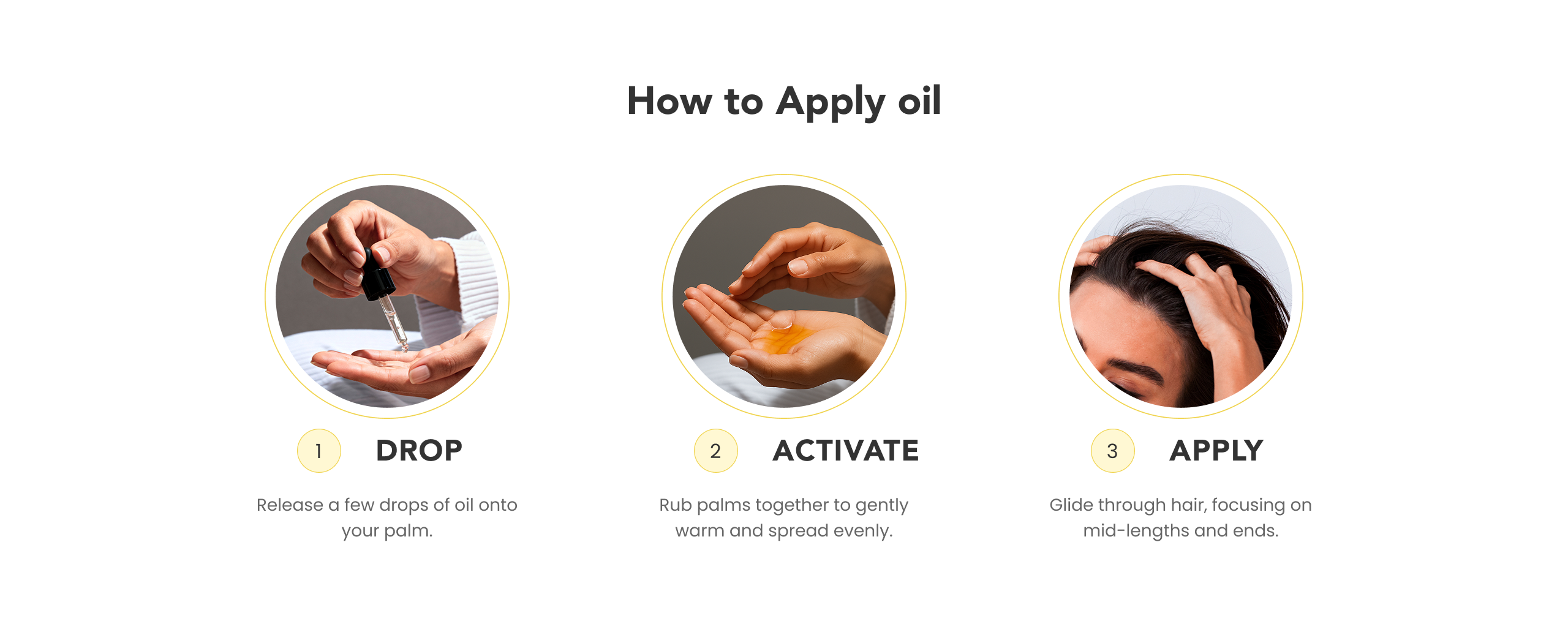 How to Apply oil

1 DROP

Release a few drops of oil onto your palm.

2 ACTIVATE

Rub palms together to gently warm and spread evenly.

3 APPLY

Glide through hair, focusing on mid-lengths and ends.